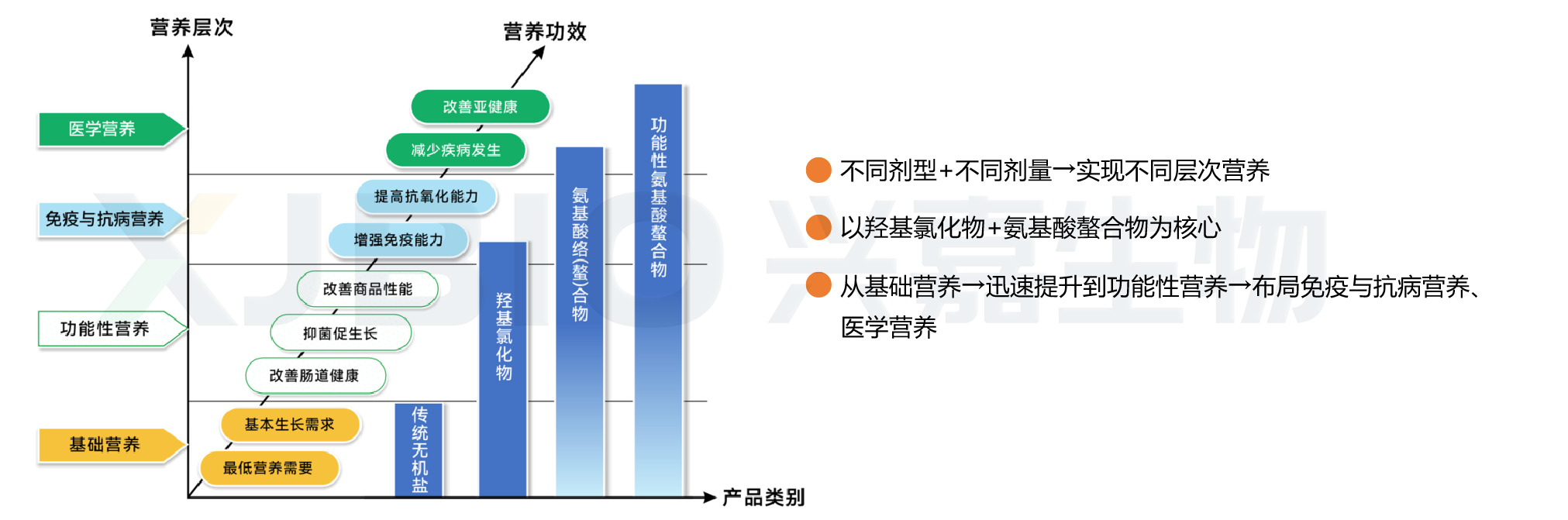 营养层次

营养功效

医学营养

免疫与抗病营养

功能性营养

基础营养

改善亚健康

减少疾病发生

提高抗氧化能力

增强免疫能力

改善商品性能

抑菌促生长

改善肠道健康

基本生长需求

最低营养需要

传统无机盐

羟基氯化物

氨基酸络(螯)合物

功能性氨基酸螯合物

产品类别

XJBIO 兴嘉生物

不同剂型+不同剂量→实现不同层次营养

以羟基氯化物+氨基酸螯合物为核心

从基础营养→迅速提升到功能性营养→布局免疫与抗病营养、医学营养